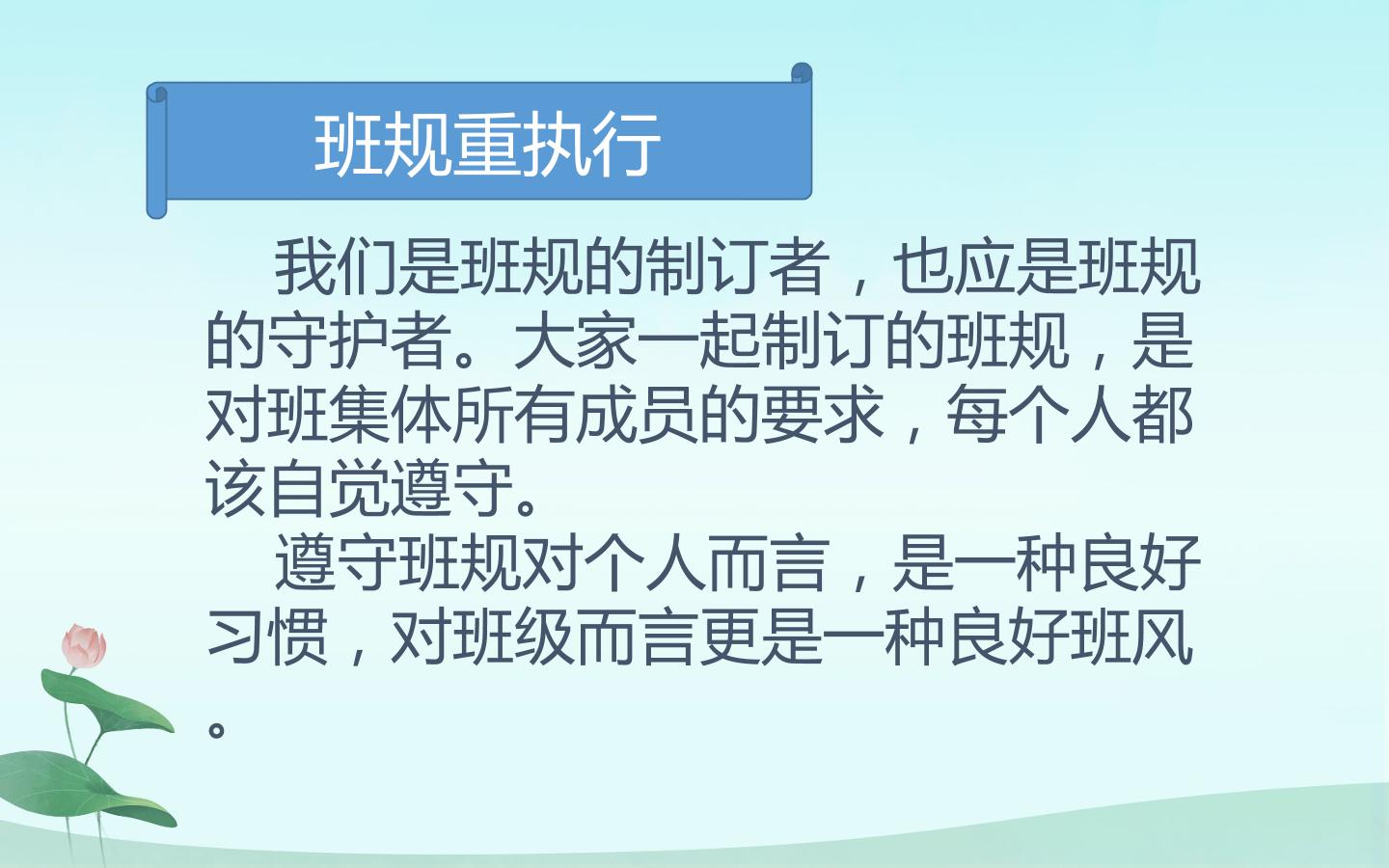 班规重执行

我们是班规的制订者，也应是班规的守护者。大家一起制订的班规，是对班集体所有成员的要求，每个人都该自觉遵守。

遵守班规对个人而言，是一种良好习惯，对班级而言更是一种良好班风。